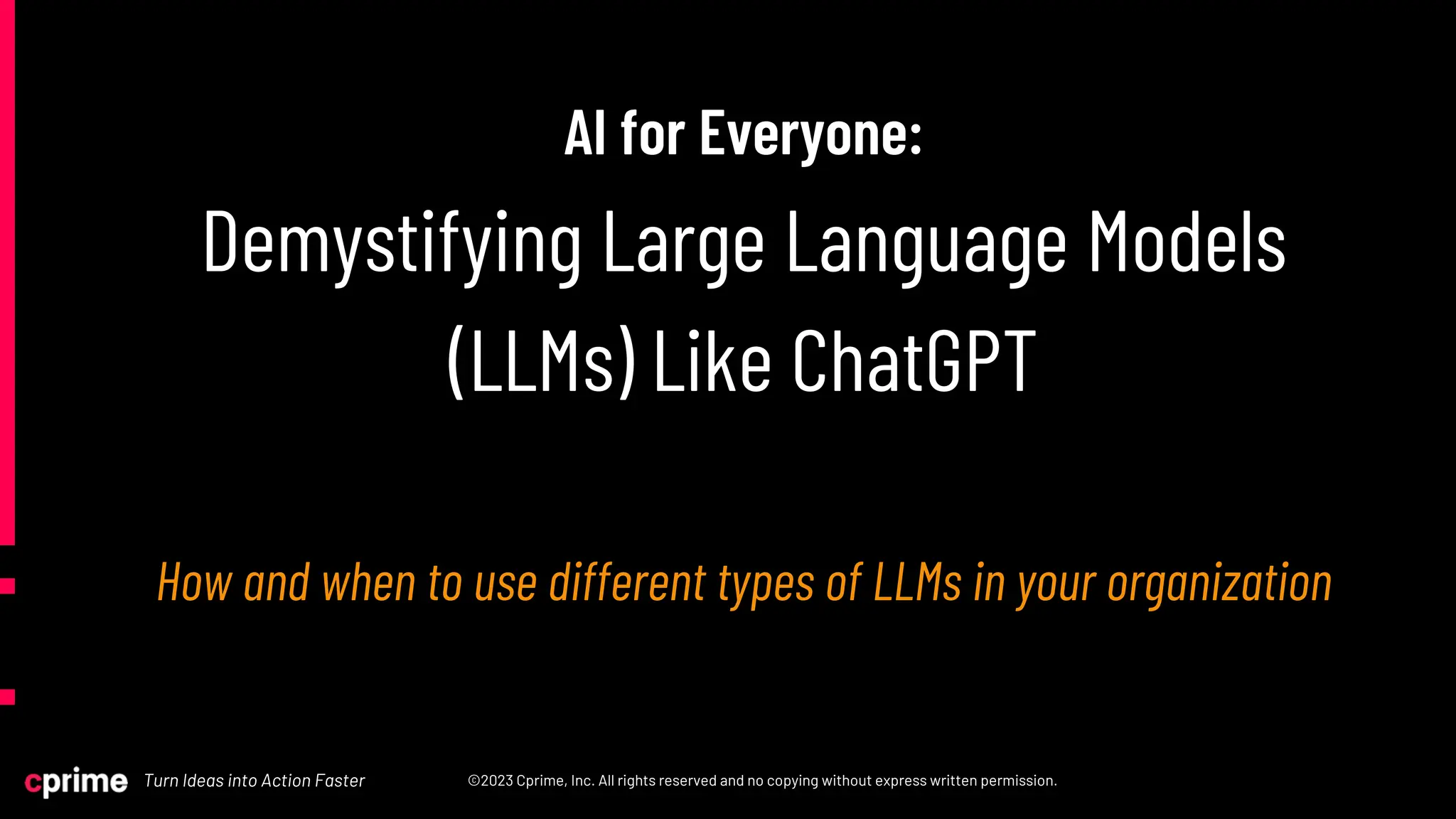 AI for Everyone:

Demystifying Large Language Models (LLMs) Like ChatGPT

How and when to use different types of LLMs in your organization

cprime Turn Ideas into Action Faster

©2023 Cprime, Inc. All rights reserved and no copying without express written permission.